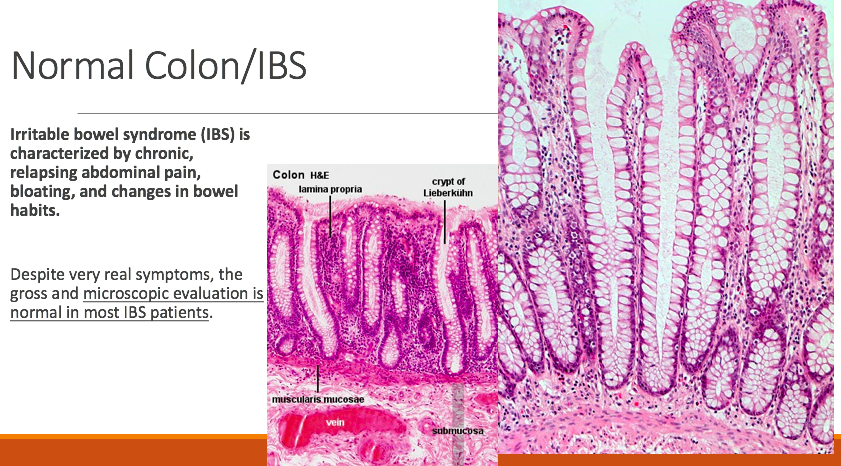 Normal Colon/IBS

Irritable bowel syndrome (IBS) is characterized by chronic, relapsing abdominal pain, bloating, and changes in bowel habits.

Despite very real symptoms, the gross and microscopic evaluation is normal in most IBS patients.

Colon H&E
lamina propria
crypt of Lieberkühn
muscularis mucosae
vein
submucosa